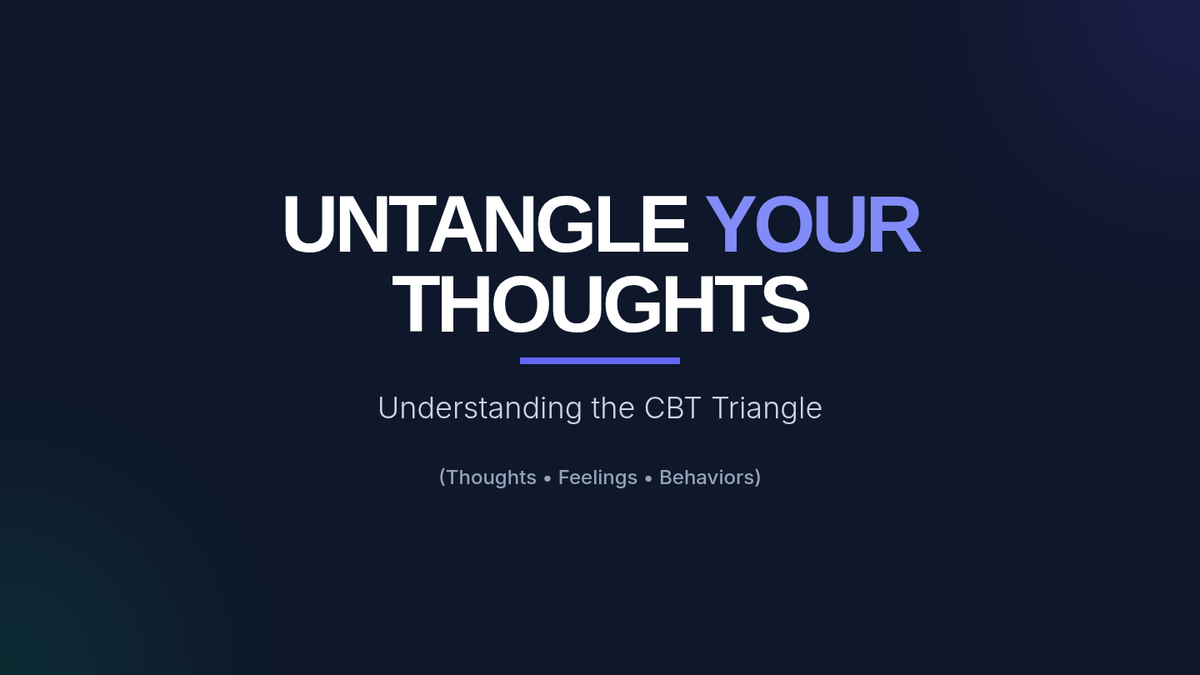 UNTANGLE YOUR THOUGHTS

Understanding the CBT Triangle

(Thoughts • Feelings • Behaviors)